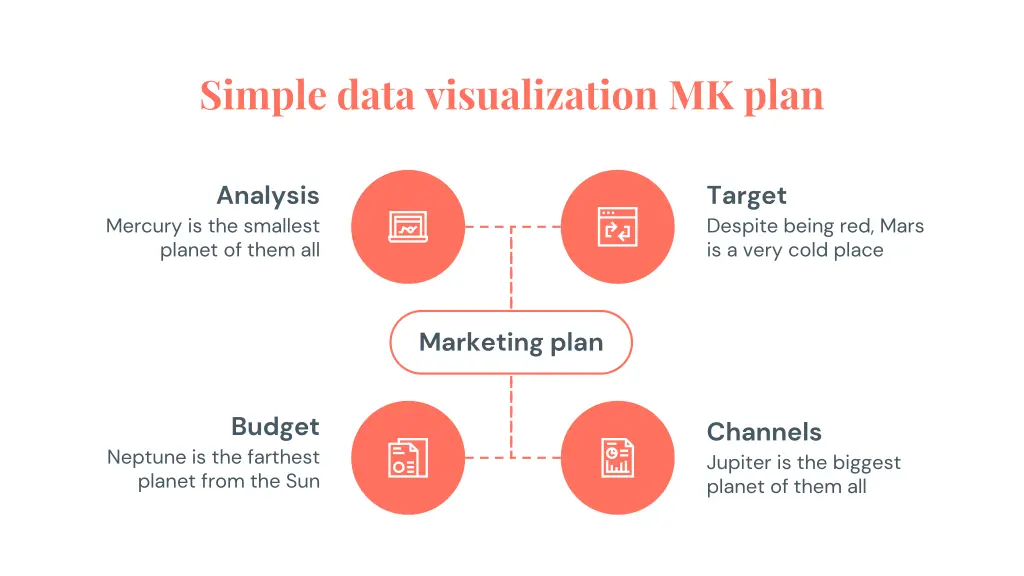 Simple data visualization MK plan

Analysis
Mercury is the smallest planet of them all

Target
Despite being red, Mars is a very cold place

Marketing plan

Budget
Neptune is the farthest planet from the Sun

Channels
Jupiter is the biggest planet of them all